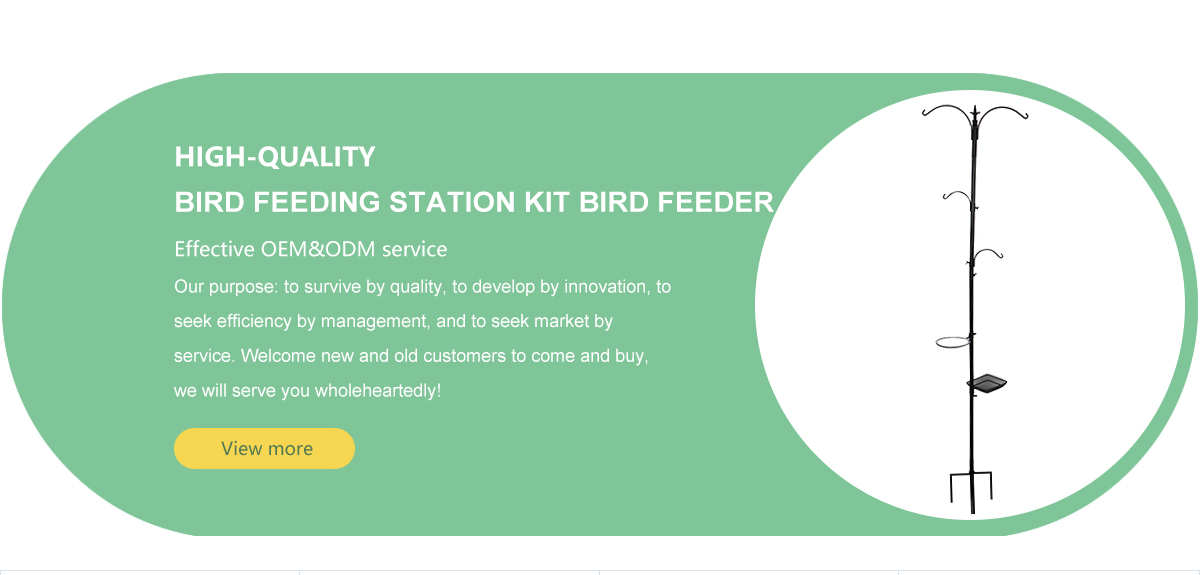 HIGH-QUALITY
BIRD FEEDING STATION KIT BIRD FEEDER

Effective OEM&ODM service

Our purpose: to survive by quality, to develop by innovation, to seek efficiency by management, and to seek market by service. Welcome new and old customers to come and buy, we will serve you wholeheartedly!

View more